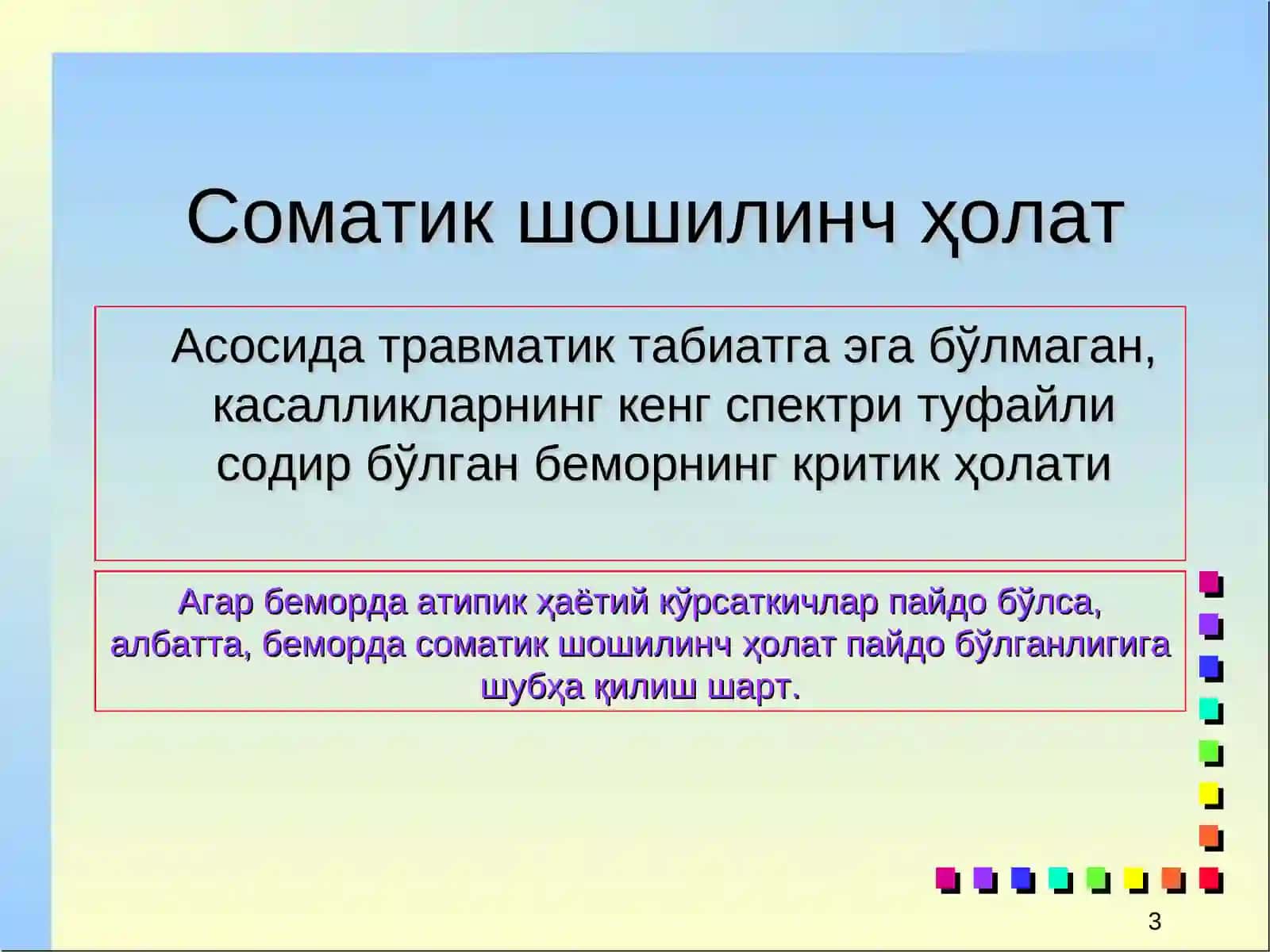 Соматик шошилинч ҳолат

Асосида травматик табиатга эга бўлмаган, касалликларнинг кенг спектри туфайли содир бўлган беморнинг критик ҳолати

Агар беморда атипик ҳаётий кўрсаткичлар пайдо бўлса, албатта, беморда соматик шошилинч ҳолат пайдо бўлганлигига шубҳа қилиш шарт.

3